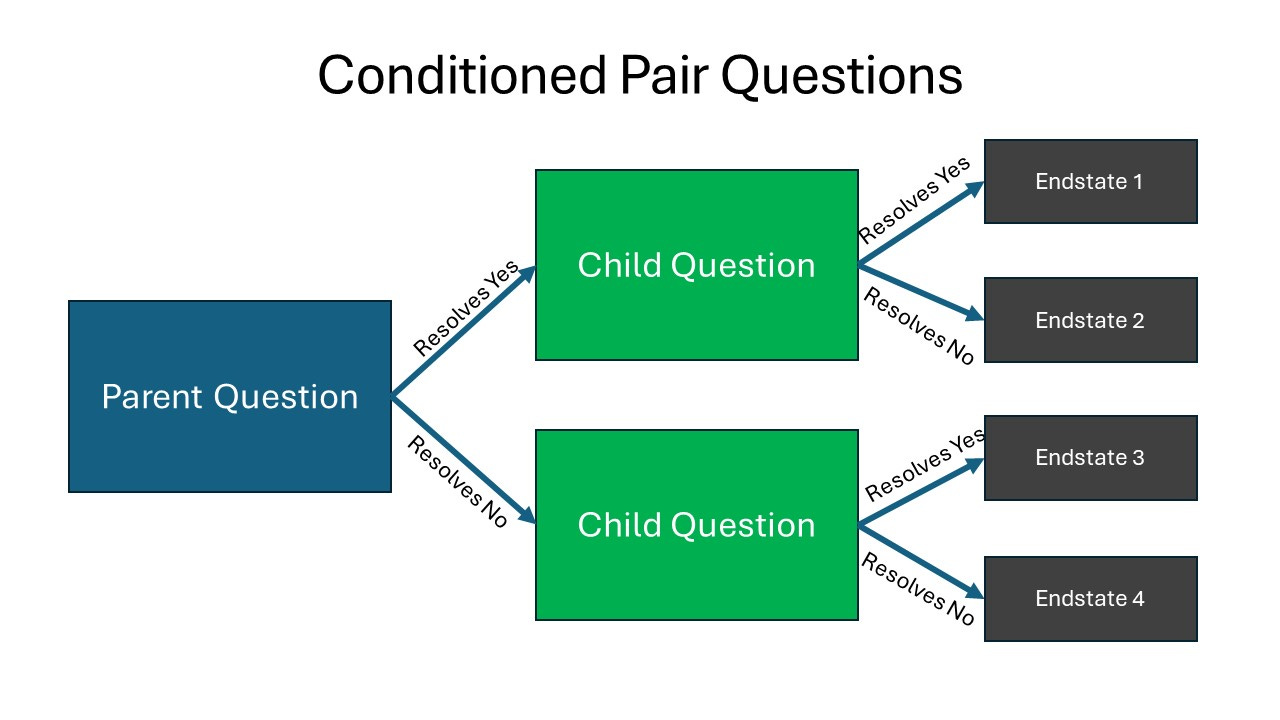 Conditioned Pair Questions

Parent Question

Resolves Yes

Resolves No

Child Question

Child Question

Resolves Yes

Resolves No

Resolves Yes

Resolves No

Endstate 1

Endstate 2

Endstate 3

Endstate 4